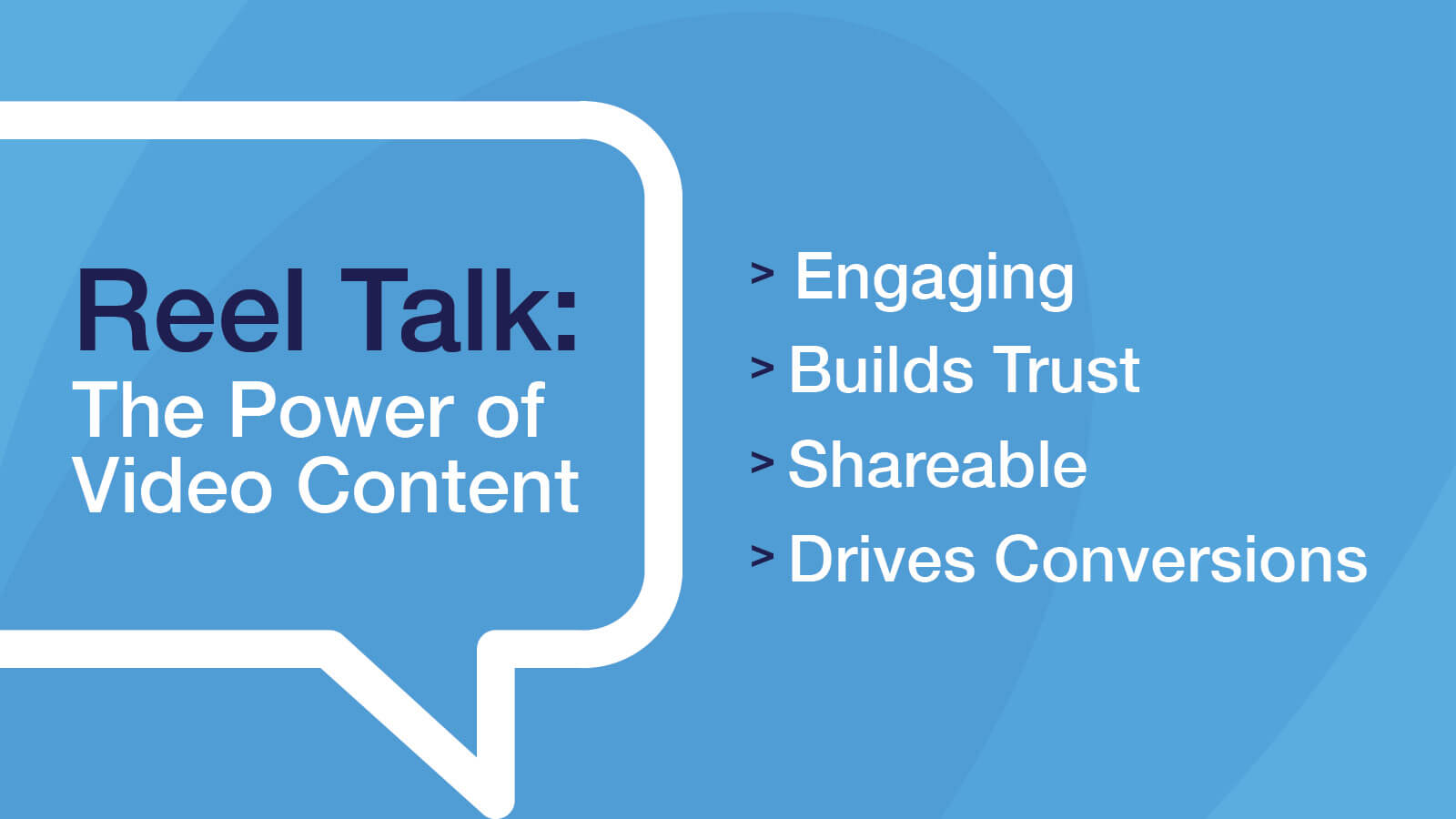 Reel Talk:
The Power of Video Content

> Engaging
> Builds Trust
> Shareable
> Drives Conversions